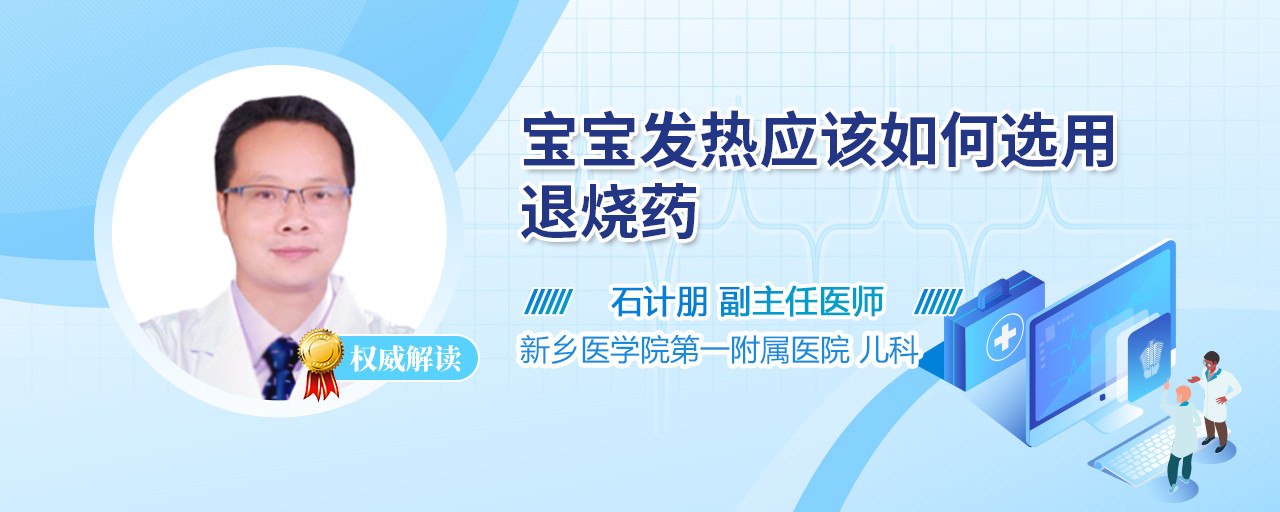 宝宝发热应该如何选用退烧药

石计朋 副主任医师

新乡医学院第一附属医院 儿科

权威解读